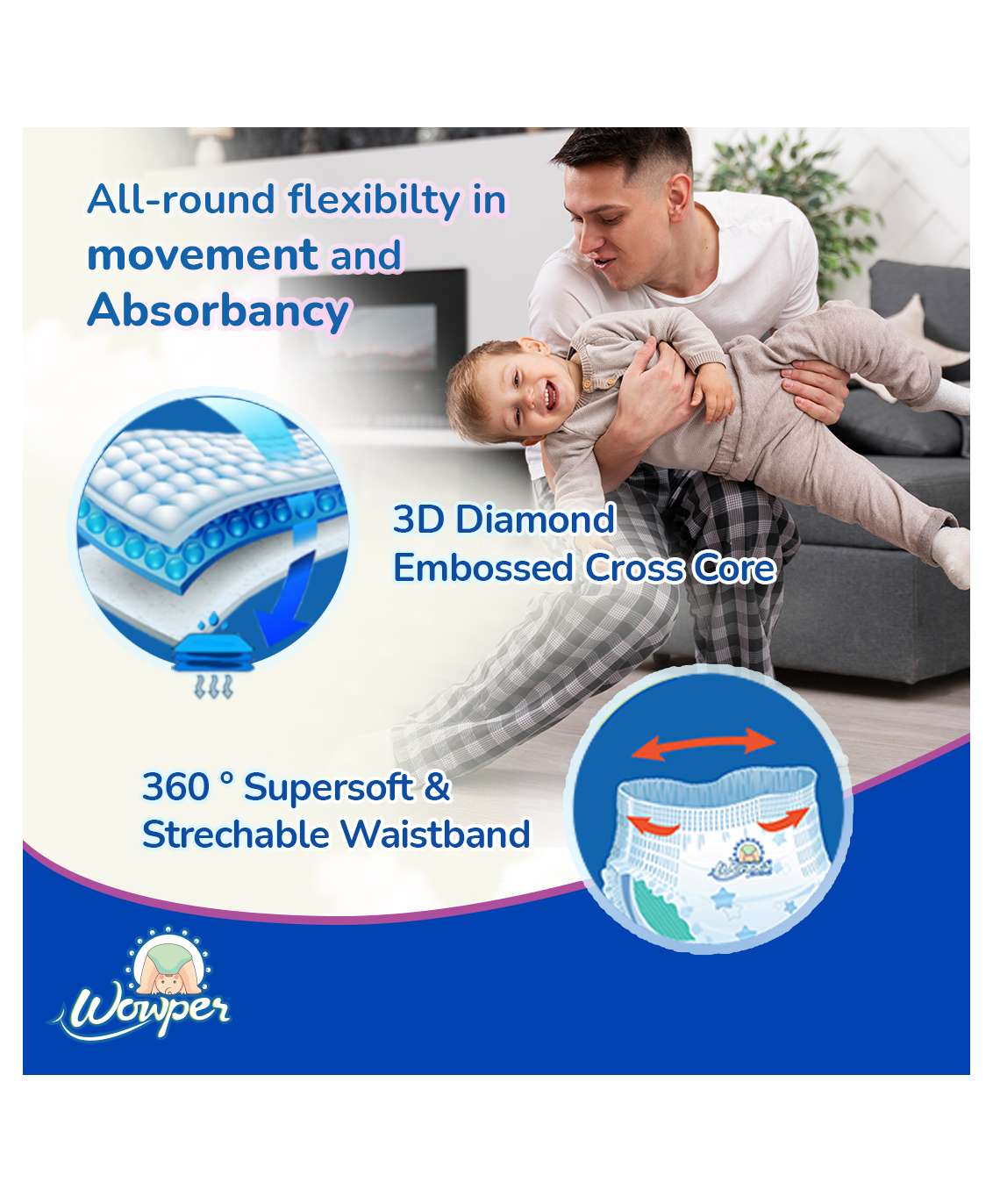 All-round flexibilty in movement and Absorbancy

3D Diamond Embossed Cross Core

360 ° Supersoft & Strechable Waistband

Wowper